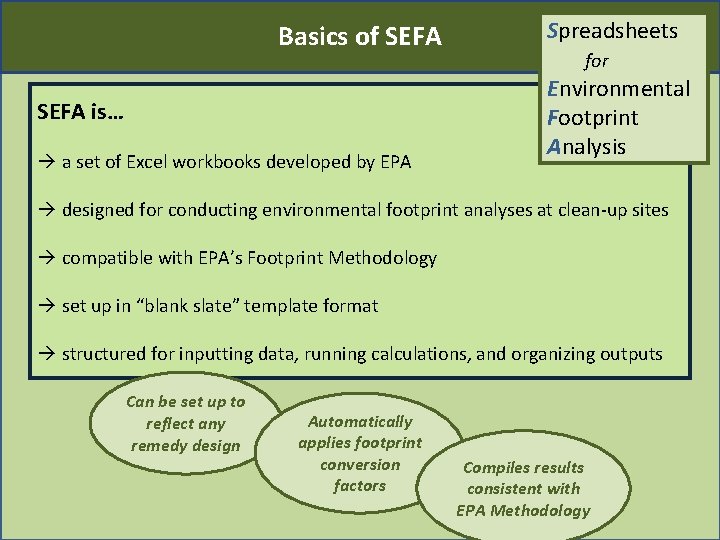 Basics of SEFA

Spreadsheets for Environmental Footprint Analysis

SEFA is…

→ a set of Excel workbooks developed by EPA

→ designed for conducting environmental footprint analyses at clean-up sites

→ compatible with EPA's Footprint Methodology

→ set up in "blank slate" template format

→ structured for inputting data, running calculations, and organizing outputs

Can be set up to reflect any remedy design

Automatically applies footprint conversion factors

Compiles results consistent with EPA Methodology